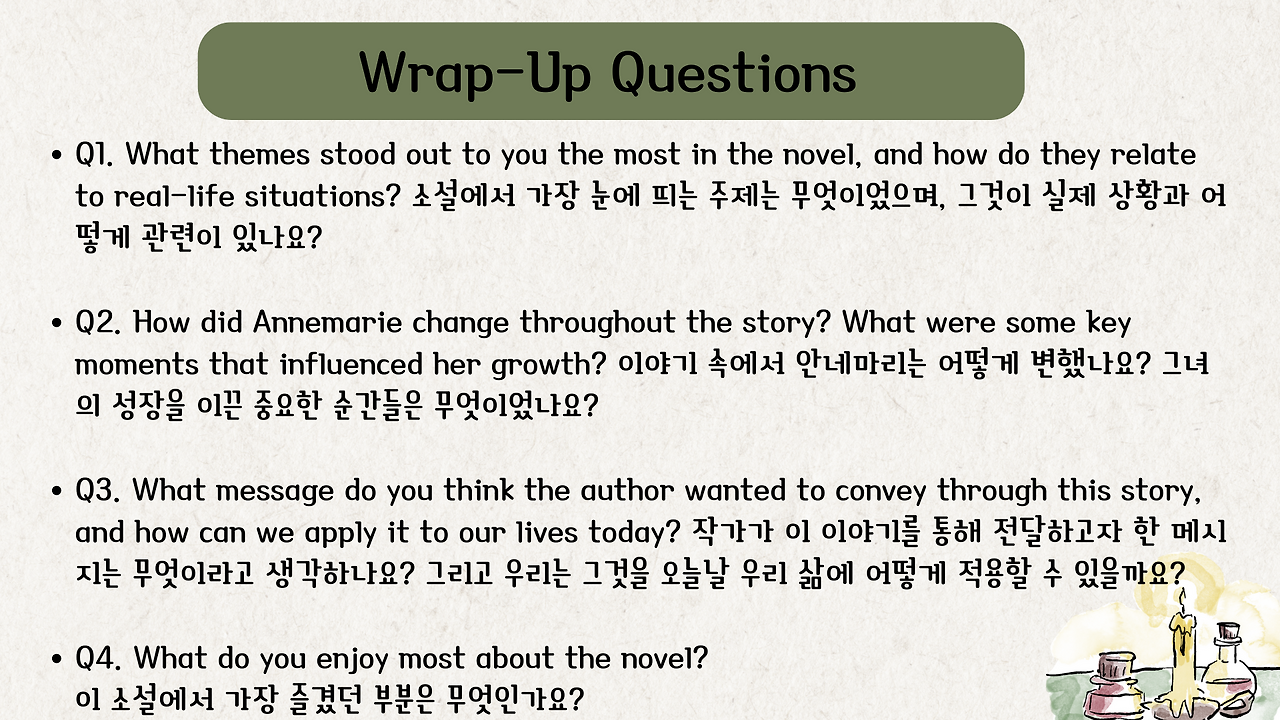 Wrap-Up Questions

• Q1. What themes stood out to you the most in the novel, and how do they relate to real-life situations? 소설에서 가장 눈에 띄는 주제는 무엇이었으며, 그것이 실제 상황과 어떻게 관련이 있나요?

• Q2. How did Annemarie change throughout the story? What were some key moments that influenced her growth? 이야기 속에서 안네마리는 어떻게 변했나요? 그녀의 성장을 이끈 중요한 순간들은 무엇이었나요?

• Q3. What message do you think the author wanted to convey through this story, and how can we apply it to our lives today? 작가가 이 이야기를 통해 전달하고자 한 메시지는 무엇이라고 생각하나요? 그리고 우리는 그것을 오늘날 우리 삶에 어떻게 적용할 수 있을까요?

• Q4. What do you enjoy most about the novel?
이 소설에서 가장 즐겼던 부분은 무엇인가요?